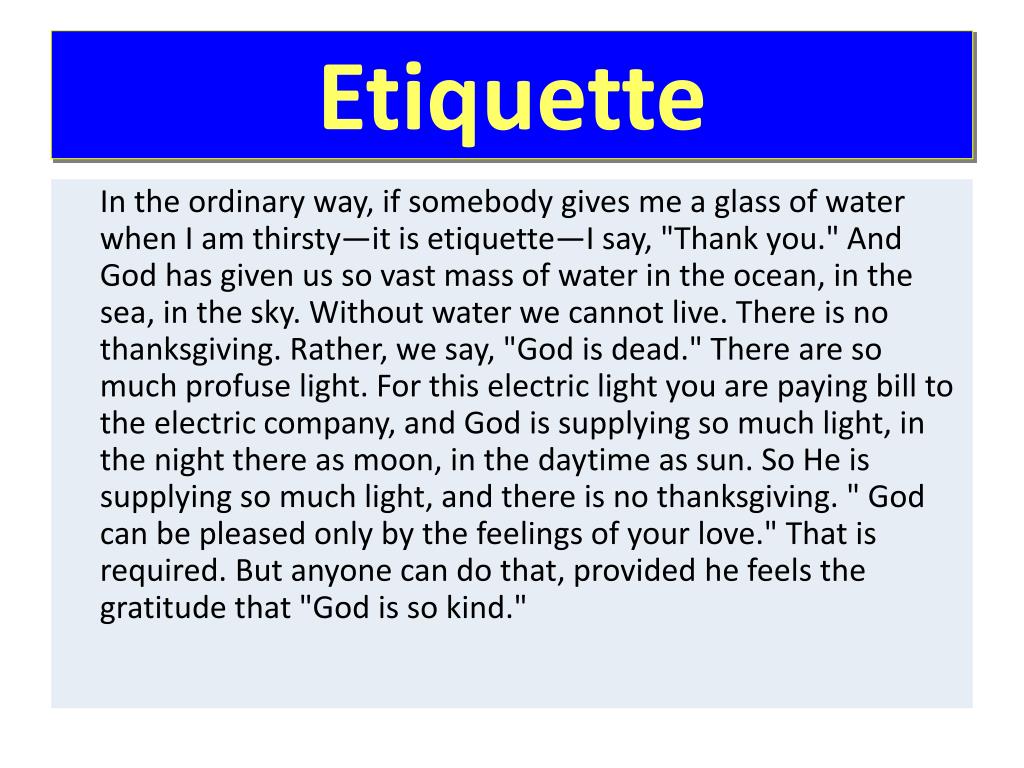 Etiquette

In the ordinary way, if somebody gives me a glass of water when I am thirsty—it is etiquette—I say, "Thank you." And God has given us so vast mass of water in the ocean, in the sea, in the sky. Without water we cannot live. There is no thanksgiving. Rather, we say, "God is dead." There are so much profuse light. For this electric light you are paying bill to the electric company, and God is supplying so much light, in the night there as moon, in the daytime as sun. So He is supplying so much light, and there is no thanksgiving. " God can be pleased only by the feelings of your love." That is required. But anyone can do that, provided he feels the gratitude that "God is so kind."